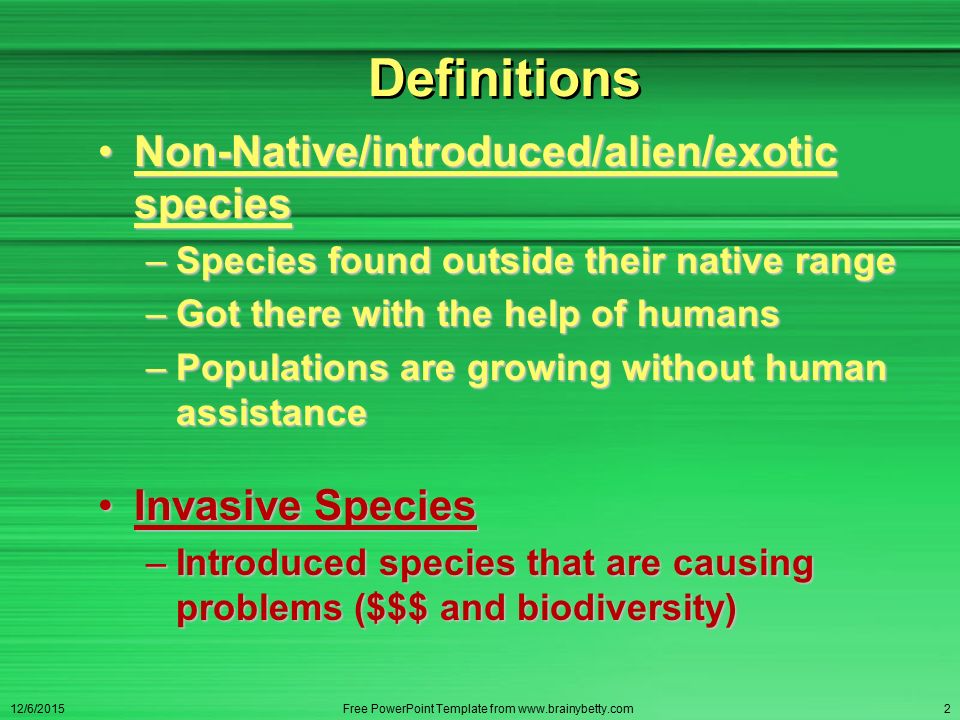 Definitions

• Non-Native/introduced/alien/exotic species
– Species found outside their native range
– Got there with the help of humans
– Populations are growing without human assistance

• Invasive Species
– Introduced species that are causing problems (\$\$\$ and biodiversity)

12/6/2015
Free PowerPoint Template from www.brainybetty.com
2